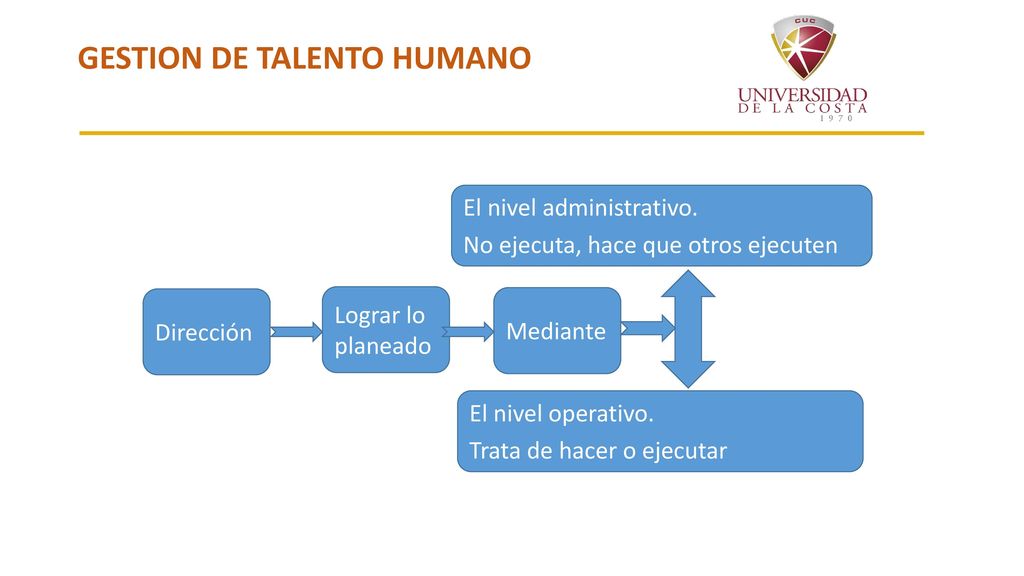 GESTION DE TALENTO HUMANO

CUC
UNIVERSIDAD
DE LA COSTA
1970

El nivel administrativo.
No ejecuta, hace que otros ejecuten

Dirección

Lograr lo planeado

Mediante

El nivel operativo.
Trata de hacer o ejecutar